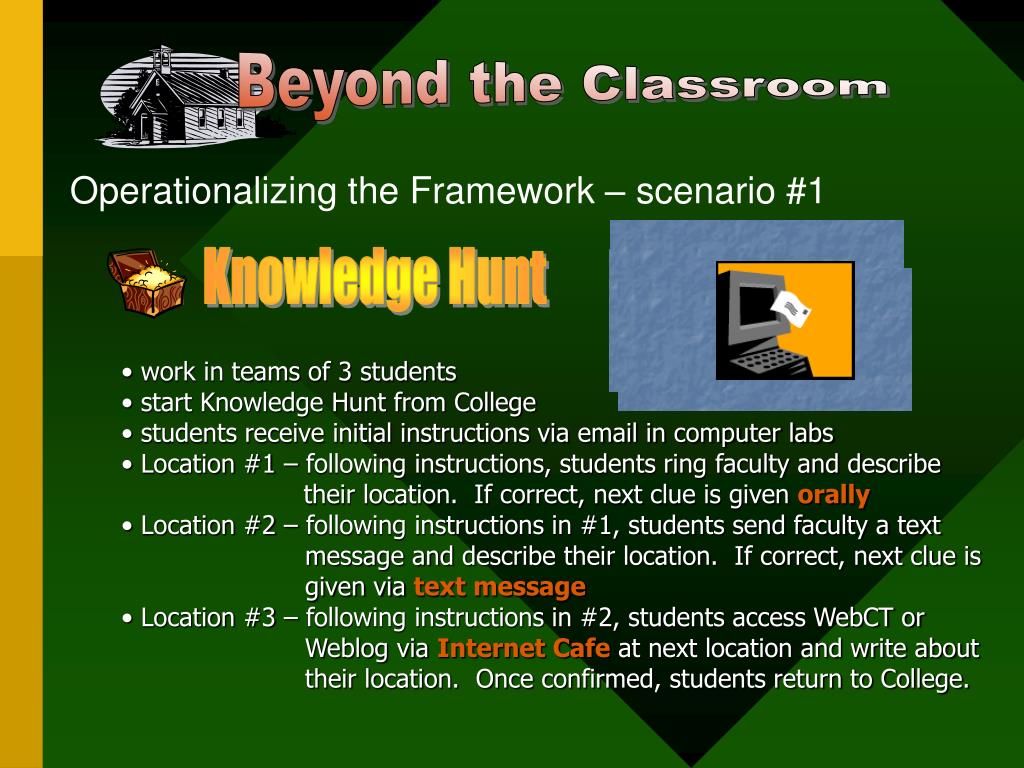 Beyond the Classroom

Operationalizing the Framework – scenario #1

Knowledge Hunt

• work in teams of 3 students
• start Knowledge Hunt from College
• students receive initial instructions via email in computer labs
• Location #1 – following instructions, students ring faculty and describe their location. If correct, next clue is given orally
• Location #2 – following instructions in #1, students send faculty a text message and describe their location. If correct, next clue is given via text message
• Location #3 – following instructions in #2, students access WebCT or Weblog via Internet Cafe at next location and write about their location. Once confirmed, students return to College.